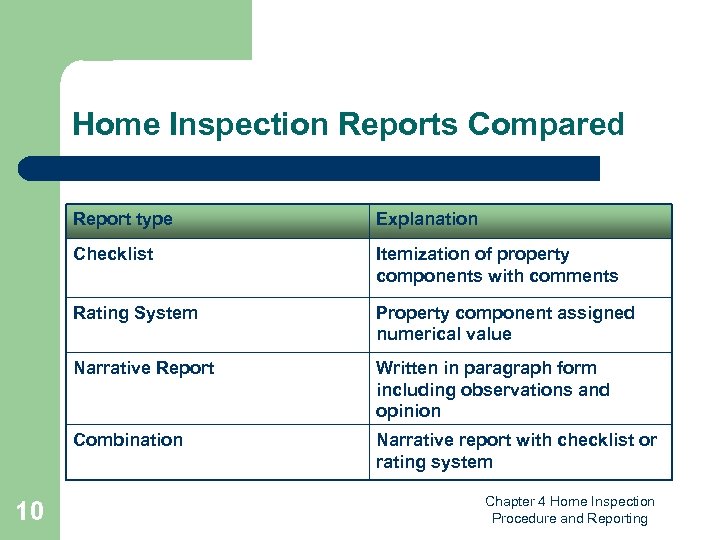 Home Inspection Reports Compared

| Report type | Explanation |
|---|---|
| Checklist | Itemization of property components with comments |
| Rating System | Property component assigned numerical value |
| Narrative Report | Written in paragraph form including observations and opinion |
| Combination | Narrative report with checklist or rating system |

10

Chapter 4 Home Inspection Procedure and Reporting